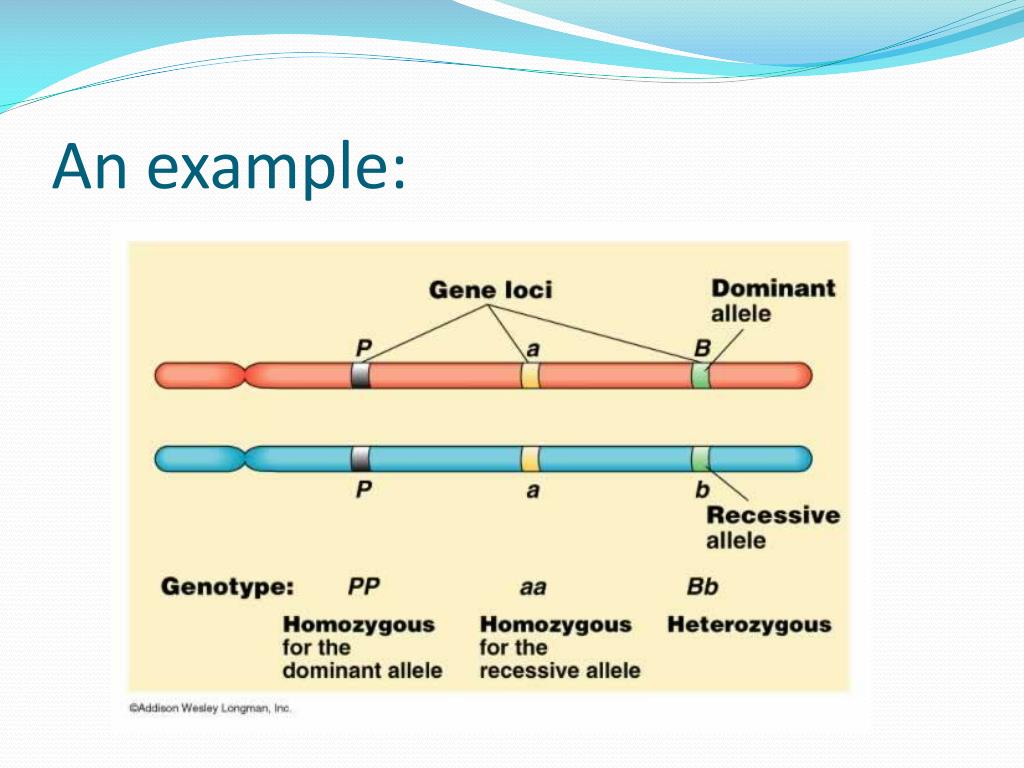 An example:

Gene loci

Dominant allele

P

a

B

P

a

b

Recessive allele

Genotype: PP aa Bb

Homozygous for the dominant allele

Homozygous for the recessive allele

Heterozygous

©Addison Wesley Longman, Inc.